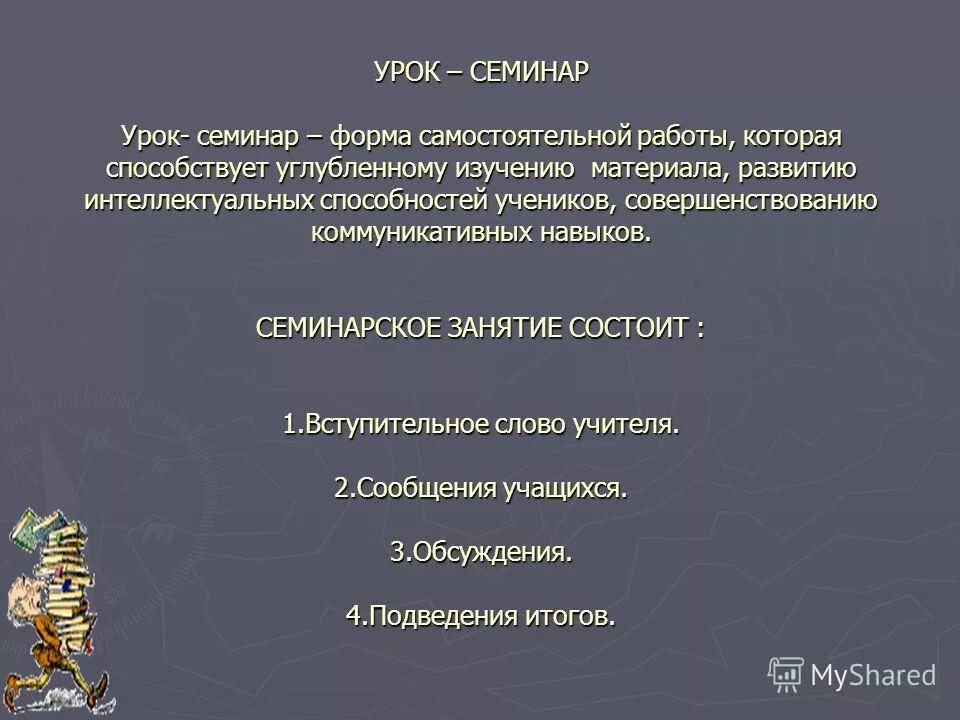 УРОК – СЕМИНАР

Урок- семинар – форма самостоятельной работы, которая способствует углубленному изучению материала, развитию интеллектуальных способностей учеников, совершенствованию коммуникативных навыков.

СЕМИНАРСКОЕ ЗАНЯТИЕ СОСТОИТ :

1.Вступительное слово учителя.

2.Сообщения учащихся.

3.Обсуждения.

4.Подведения итогов.

MyShared